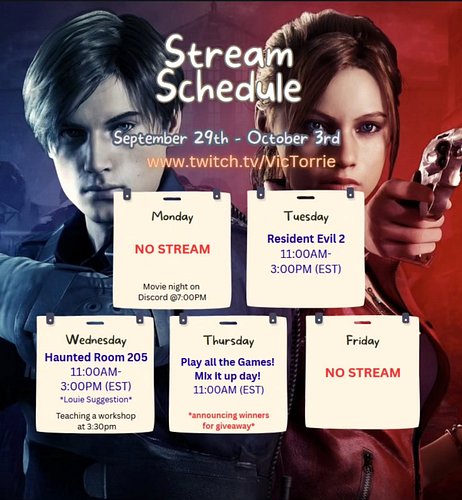 Stream Schedule

September 29th - October 3rd

www.twitch.tv/VicTorrie

Monday

NO STREAM

Movie night on Discord @7:00PM

Tuesday

Resident Evil 2
11:00AM-3:00PM (EST)

Wednesday

Haunted Room 205
11:00AM-3:00PM (EST)
*Louie Suggestion*

Teaching a workshop at 3:30pm

Thursday

Play all the Games!
MIx It up day!
11:00AM (EST)

*announcing winners for giveaway*

Friday

NO STREAM